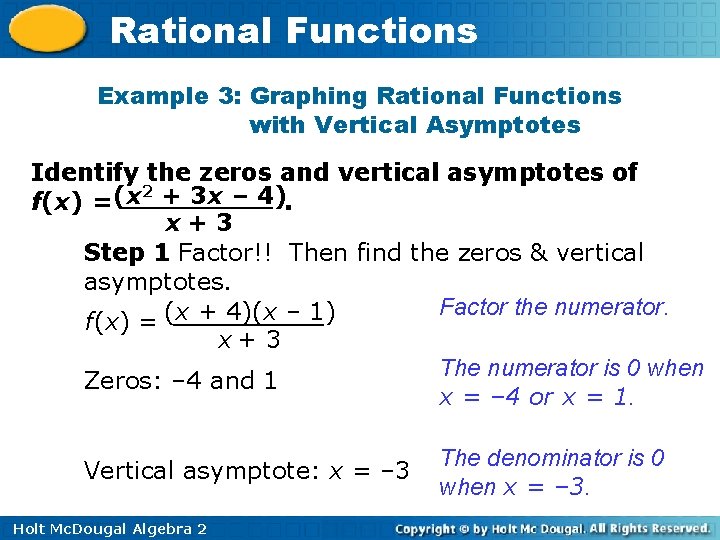 Rational Functions

Example 3: Graphing Rational Functions with Vertical Asymptotes

Identify the zeros and vertical asymptotes of $f(x) = \frac{(x^2 + 3x - 4)}{x + 3}$.

Step 1 Factor!! Then find the zeros & vertical asymptotes.

$f(x) = \frac{(x + 4)(x - 1)}{x + 3}$

Factor the numerator.

Zeros: –4 and 1

The numerator is 0 when $x = -4$ or $x = 1$.

Vertical asymptote: $x = -3$

The denominator is 0 when $x = -3$.

Holt McDougal Algebra 2

Copyright © by Holt Mc Dougal. All Rights Reserved.